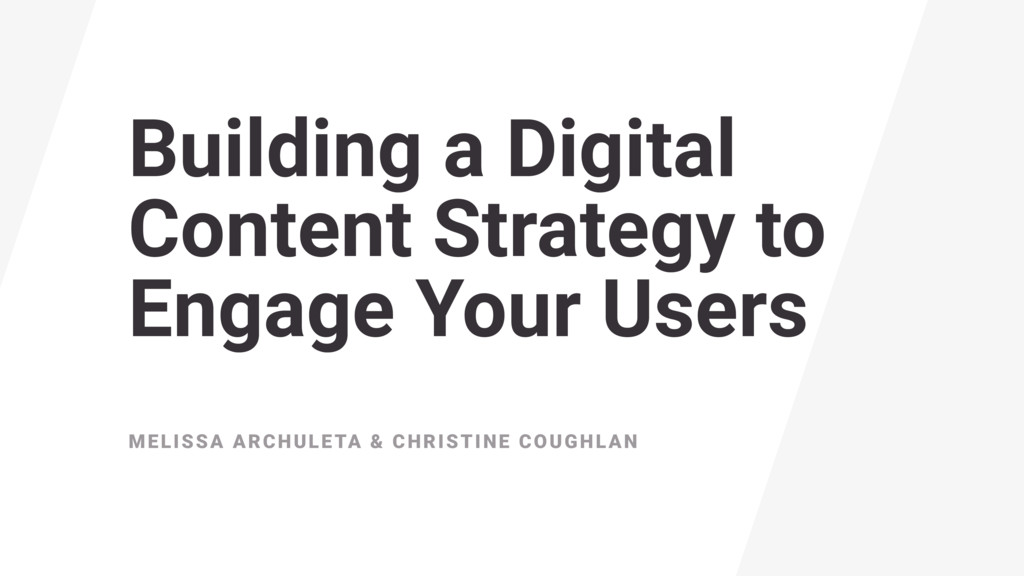 Building a Digital Content Strategy to Engage Your Users

MELISSA ARCHULETA & CHRISTINE COUGHLAN